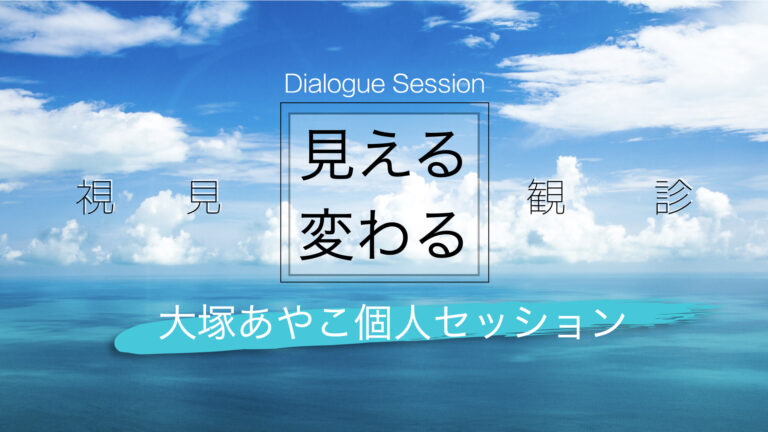 Dialogue Session

視　見

見える
変わる

観　診

大塚あやこ個人セッション